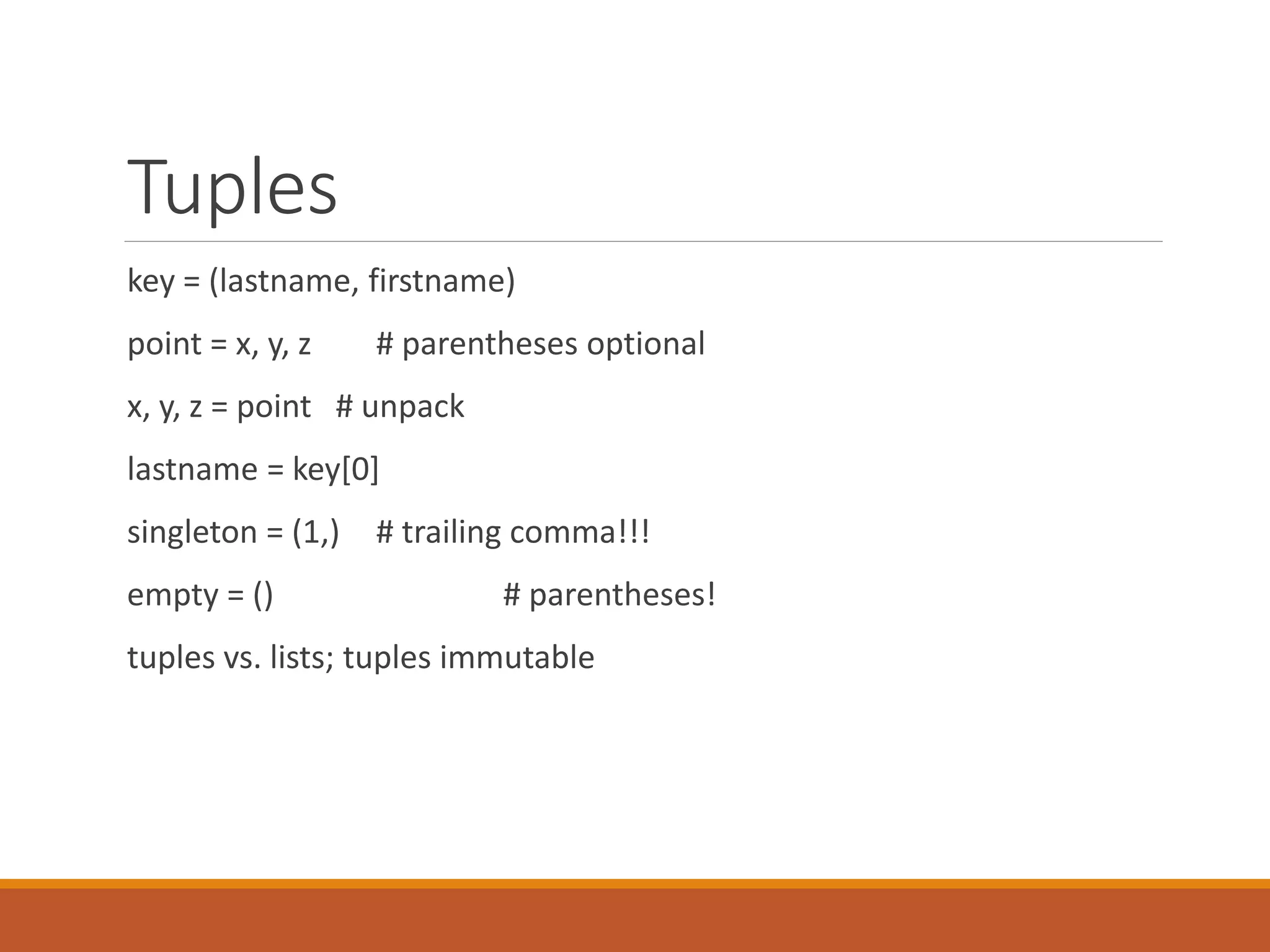 Tuples

key = (lastname, firstname)

point = x, y, z # parentheses optional

x, y, z = point # unpack

lastname = key[0]

singleton = (1,) # trailing comma!!!

empty = () # parentheses!

tuples vs. lists; tuples immutable